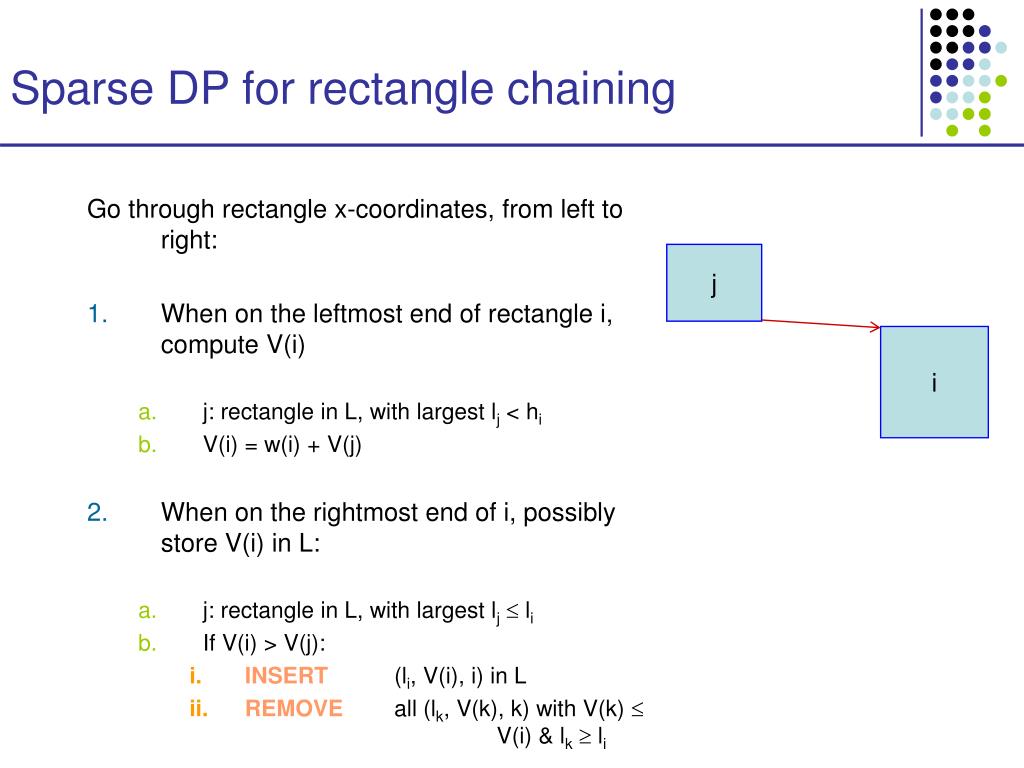 Sparse DP for rectangle chaining

Go through rectangle x-coordinates, from left to right:

1. When on the leftmost end of rectangle i, compute V(i)

a. j: rectangle in L, with largest $l_j < h_i$
b. V(i) = w(i) + V(j)

2. When on the rightmost end of i, possibly store V(i) in L:

a. j: rectangle in L, with largest $l_j \leq l_i$
b. If V(i) > V(j):
i. INSERT ($l_i$, V(i), i) in L
ii. REMOVE all ($l_k$, V(k), k) with V(k) $\leq$ V(i) & $l_k \geq l_i$

j

i